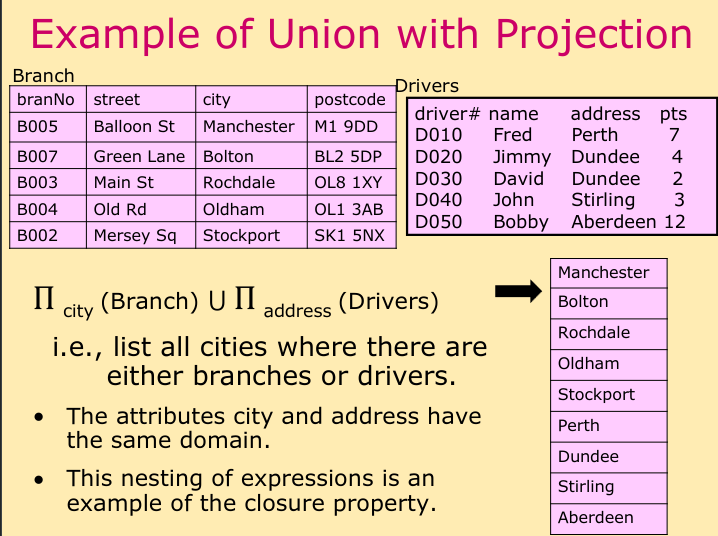 Example of Union with Projection

Branch

| branNo | street | city | postcode |
|---|---|---|---|
| B005 | Balloon St | Manchester | M1 9DD |
| B007 | Green Lane | Bolton | BL2 5DP |
| B003 | Main St | Rochdale | OL8 1XY |
| B004 | Old Rd | Oldham | OL1 3AB |
| B002 | Mersey Sq | Stockport | SK1 5NX |

Drivers

| driver# | name | address | pts |
|---|---|---|---|
| D010 | Fred | Perth | 7 |
| D020 | Jimmy | Dundee | 4 |
| D030 | David | Dundee | 2 |
| D040 | John | Stirling | 3 |
| D050 | Bobby | Aberdeen | 12 |

$\Pi_{city}$ (Branch) $\cup$ $\Pi_{address}$ (Drivers)

i.e., list all cities where there are either branches or drivers.

• The attributes city and address have the same domain.

• This nesting of expressions is an example of the closure property.

| Manchester |
|---|
| Bolton |
| Rochdale |
| Oldham |
| Stockport |
| Perth |
| Dundee |
| Stirling |
| Aberdeen |